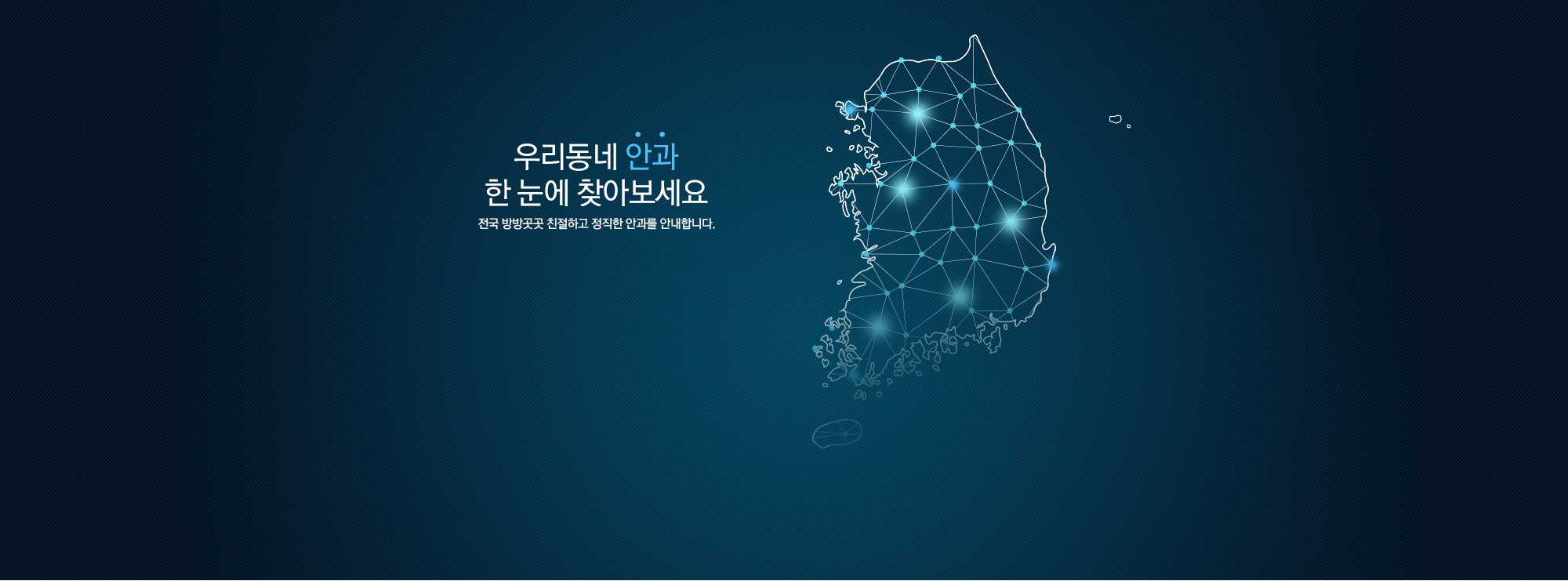 우리동네 안과
한 눈에 찾아보세요
전국 방방곳곳 친절하고 정직한 안과를 안내합니다.